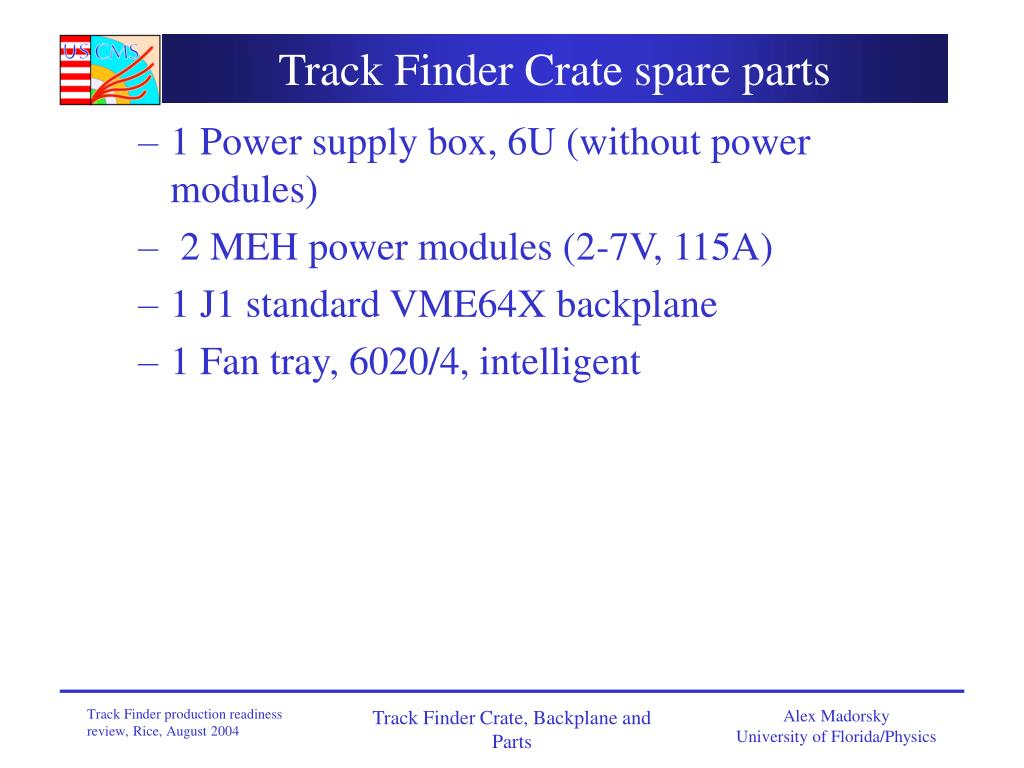 US CMS

Track Finder Crate spare parts

– 1 Power supply box, 6U (without power modules)
– 2 MEH power modules (2-7V, 115A)
– 1 J1 standard VME64X backplane
– 1 Fan tray, 6020/4, intelligent

Track Finder production readiness review, Rice, August 2004

Track Finder Crate, Backplane and Parts

Alex Madorsky
University of Florida/Physics